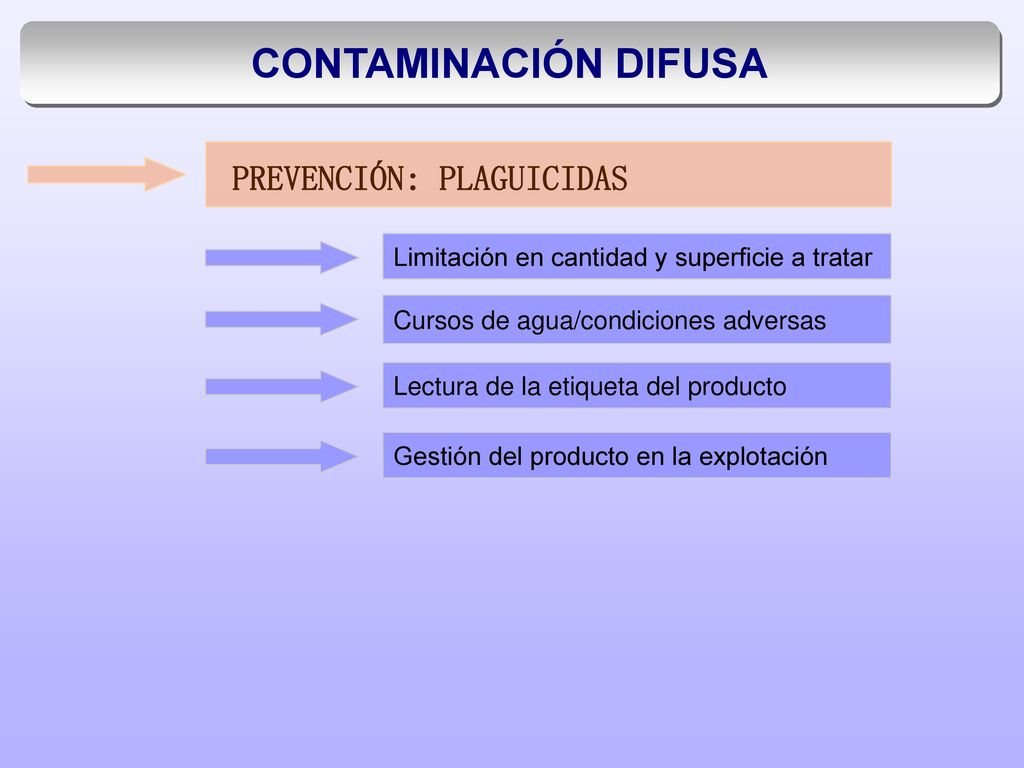 CONTAMINACIÓN DIFUSA

PREVENCIÓN: PLAGUICIDAS

Limitación en cantidad y superficie a tratar

Cursos de agua/condiciones adversas

Lectura de la etiqueta del producto

Gestión del producto en la explotación